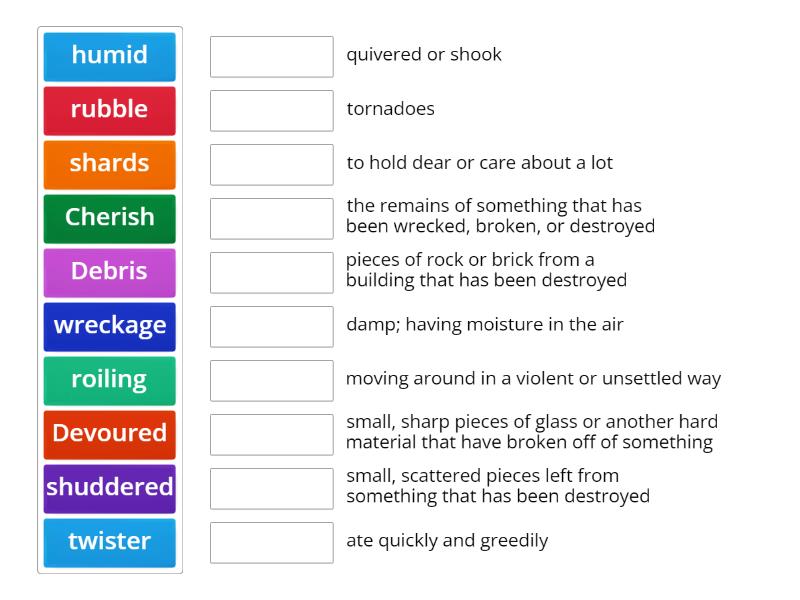 humid
rubble
shards
Cherish
Debris
wreckage
roiling
Devoured
shuddered
twister

quivered or shook

tornadoes

to hold dear or care about a lot

the remains of something that has been wrecked, broken, or destroyed

pieces of rock or brick from a building that has been destroyed

damp; having moisture in the air

moving around in a violent or unsettled way

small, sharp pieces of glass or another hard material that have broken off of something

small, scattered pieces left from something that has been destroyed

ate quickly and greedily